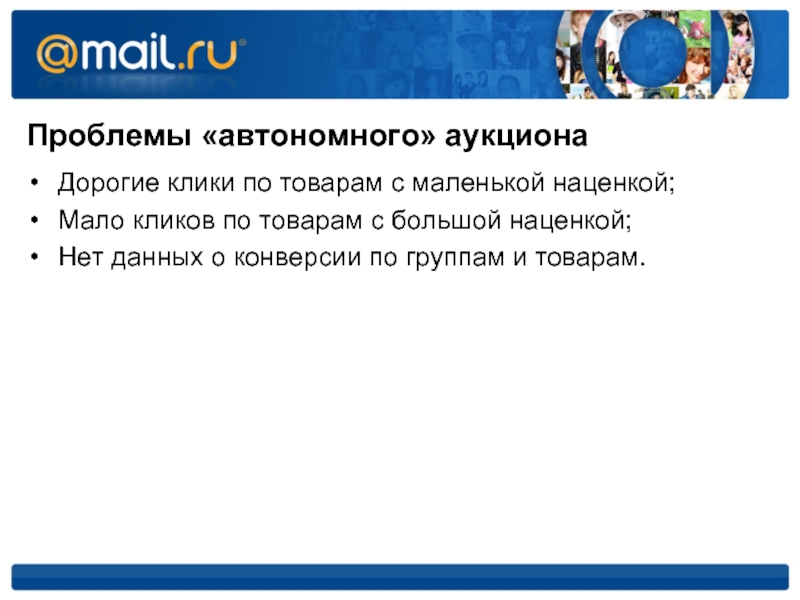 @mail.ru®

Проблемы «автономного» аукциона

• Дорогие клики по товарам с маленькой наценкой;
• Мало кликов по товарам с большой наценкой;
• Нет данных о конверсии по группам и товарам.